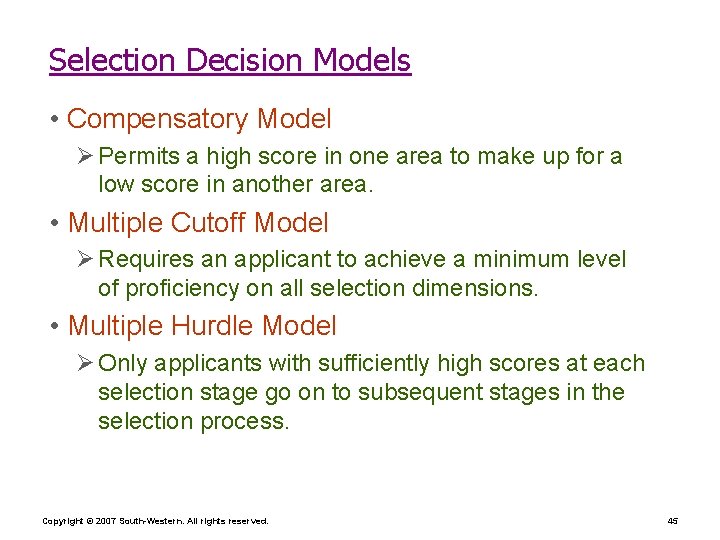 Selection Decision Models

• Compensatory Model

➢ Permits a high score in one area to make up for a low score in another area.

• Multiple Cutoff Model

➢ Requires an applicant to achieve a minimum level of proficiency on all selection dimensions.

• Multiple Hurdle Model

➢ Only applicants with sufficiently high scores at each selection stage go on to subsequent stages in the selection process.

Copyright © 2007 South-Western. All rights reserved.

45